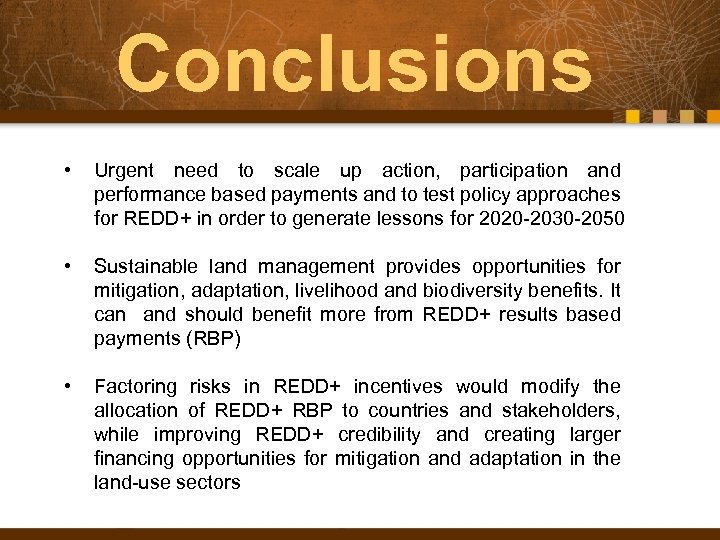 Conclusions

• Urgent need to scale up action, participation and performance based payments and to test policy approaches for REDD+ in order to generate lessons for 2020-2030-2050

• Sustainable land management provides opportunities for mitigation, adaptation, livelihood and biodiversity benefits. It can and should benefit more from REDD+ results based payments (RBP)

• Factoring risks in REDD+ incentives would modify the allocation of REDD+ RBP to countries and stakeholders, while improving REDD+ credibility and creating larger financing opportunities for mitigation and adaptation in the land-use sectors